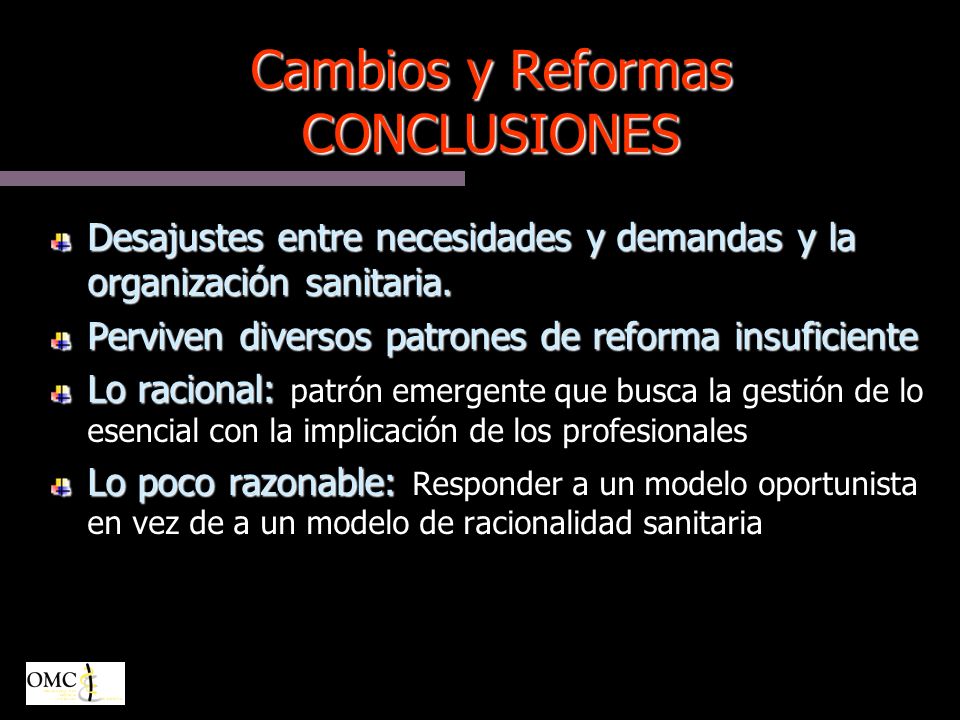 Cambios y Reformas
CONCLUSIONES

Desajustes entre necesidades y demandas y la organización sanitaria.

Perviven diversos patrones de reforma insuficiente

Lo racional: patrón emergente que busca la gestión de lo esencial con la implicación de los profesionales

Lo poco razonable: Responder a un modelo oportunista en vez de a un modelo de racionalidad sanitaria

OMC